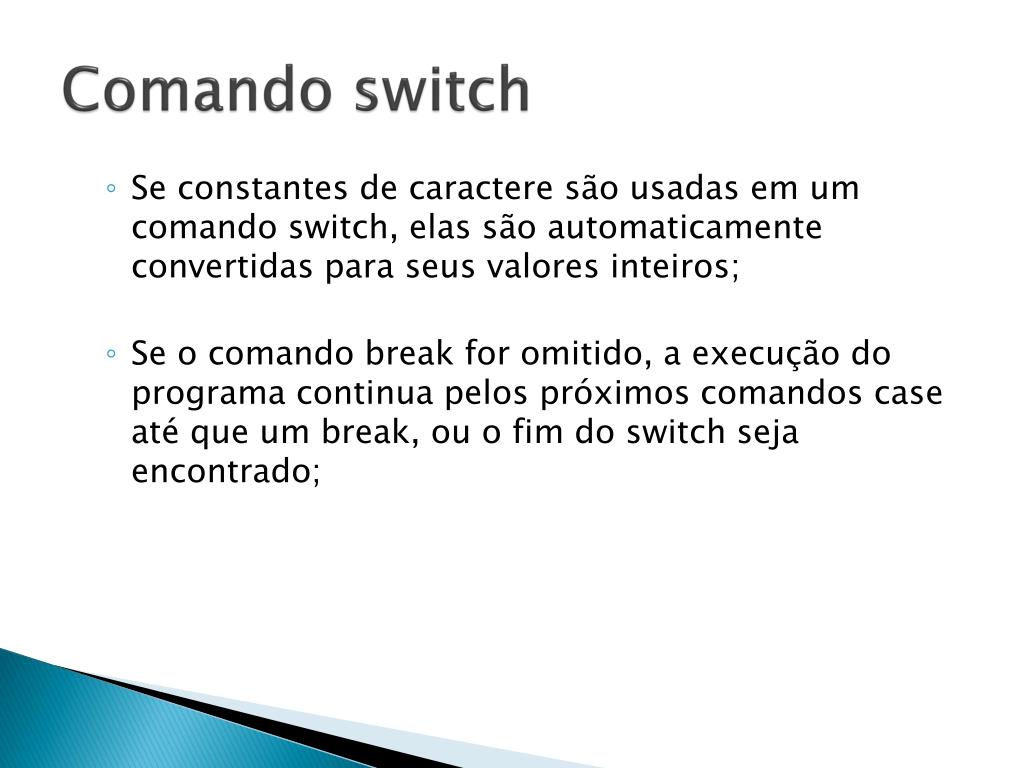 Comando switch

◦ Se constantes de caractere são usadas em um comando switch, elas são automaticamente convertidas para seus valores inteiros;

◦ Se o comando break for omitido, a execução do programa continua pelos próximos comandos case até que um break, ou o fim do switch seja encontrado;